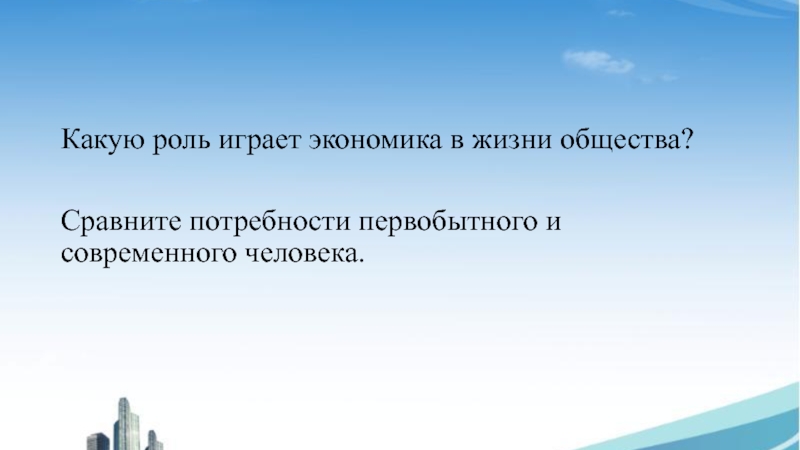 Какую роль играет экономика в жизни общества?

Сравните потребности первобытного и современного человека.